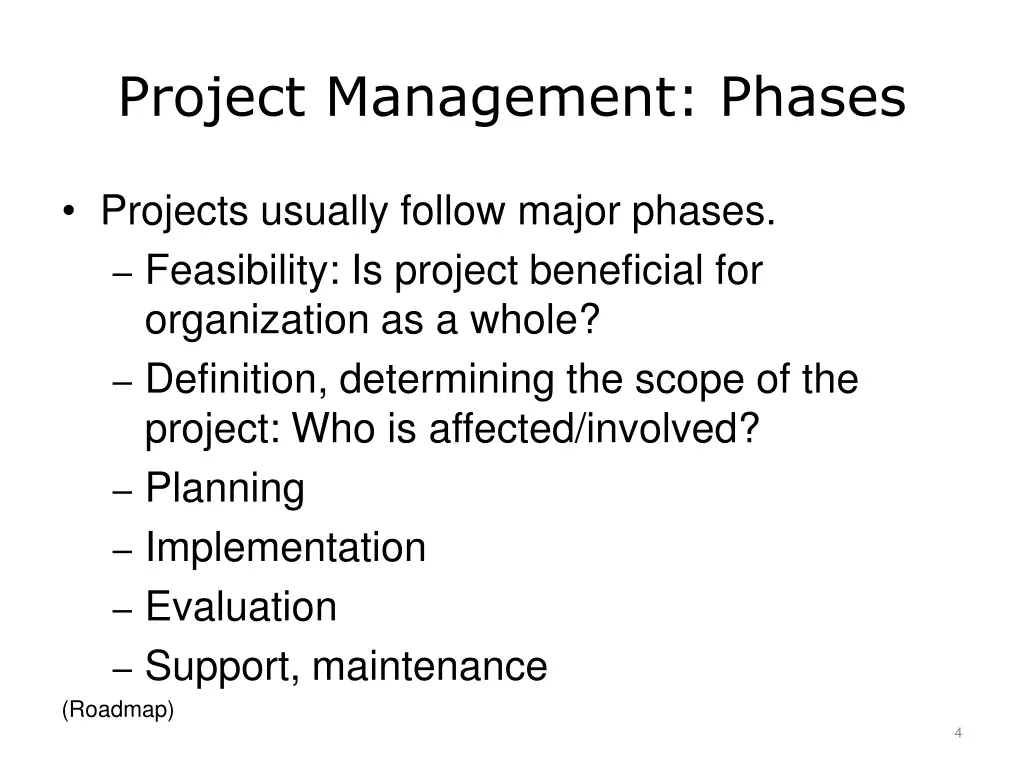 Project Management: Phases

• Projects usually follow major phases.
  – Feasibility: Is project beneficial for organization as a whole?
  – Definition, determining the scope of the project: Who is affected/involved?
  – Planning
  – Implementation
  – Evaluation
  – Support, maintenance

(Roadmap)

4